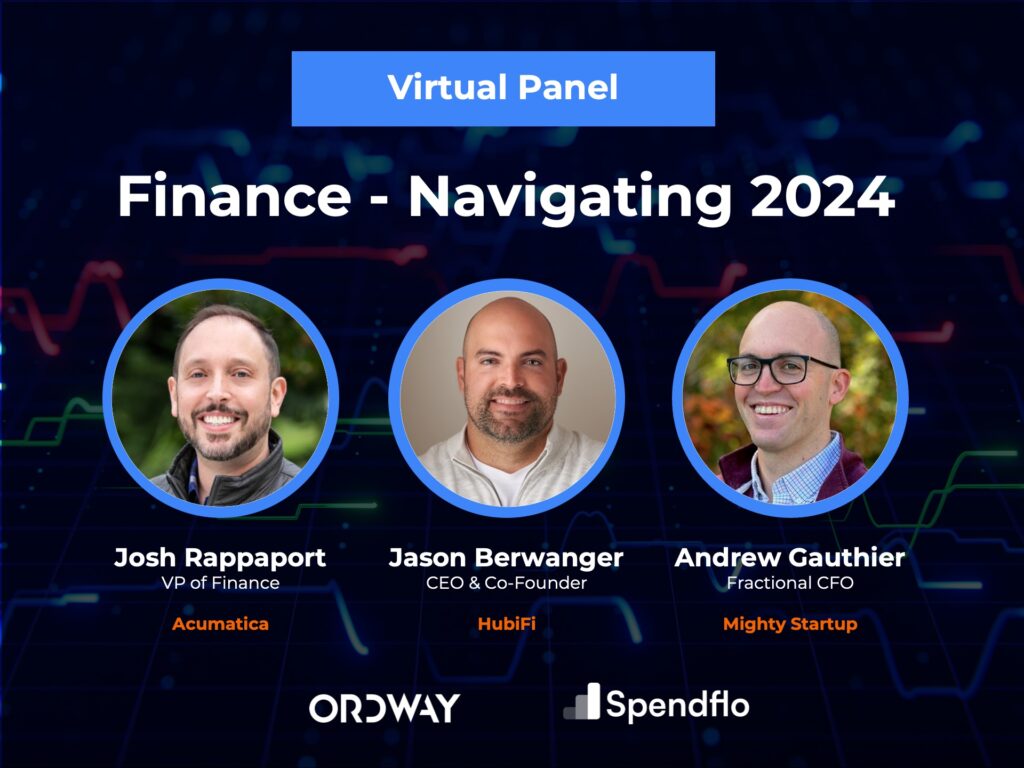 Virtual Panel

Finance - Navigating 2024

Josh Rappaport
VP of Finance
Acumatica

Jason Berwanger
CEO & Co-Founder
HubiFi

Andrew Gauthier
Fractional CFO
Mighty Startup

ORDWAY

Spendflo